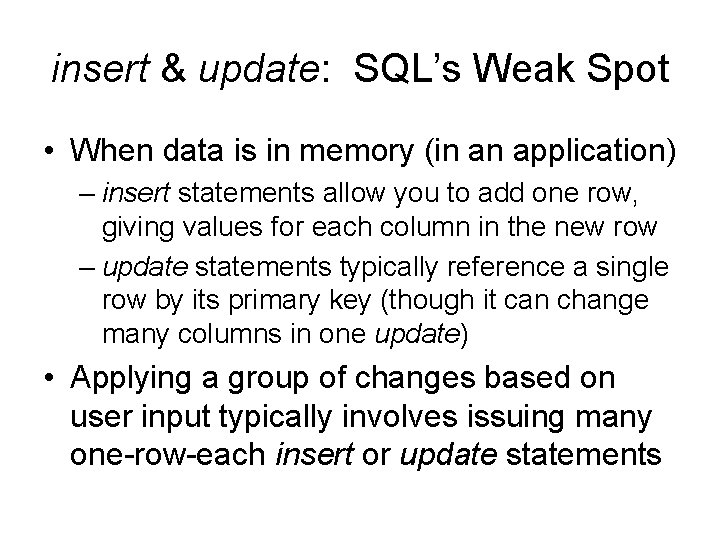 insert & update: SQL's Weak Spot

• When data is in memory (in an application)
– insert statements allow you to add one row, giving values for each column in the new row
– update statements typically reference a single row by its primary key (though it can change many columns in one update)

• Applying a group of changes based on user input typically involves issuing many one-row-each insert or update statements